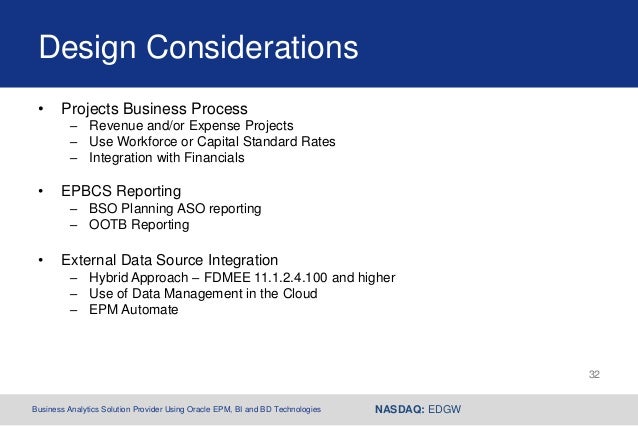 Design Considerations

• Projects Business Process
– Revenue and/or Expense Projects
– Use Workforce or Capital Standard Rates
– Integration with Financials

• EPBCS Reporting
– BSO Planning ASO reporting
– OOTB Reporting

• External Data Source Integration
– Hybrid Approach – FDMEE 11.1.2.4.100 and higher
– Use of Data Management in the Cloud
– EPM Automate

32

Business Analytics Solution Provider Using Oracle EPM, BI and BD Technologies

NASDAQ: EDGW